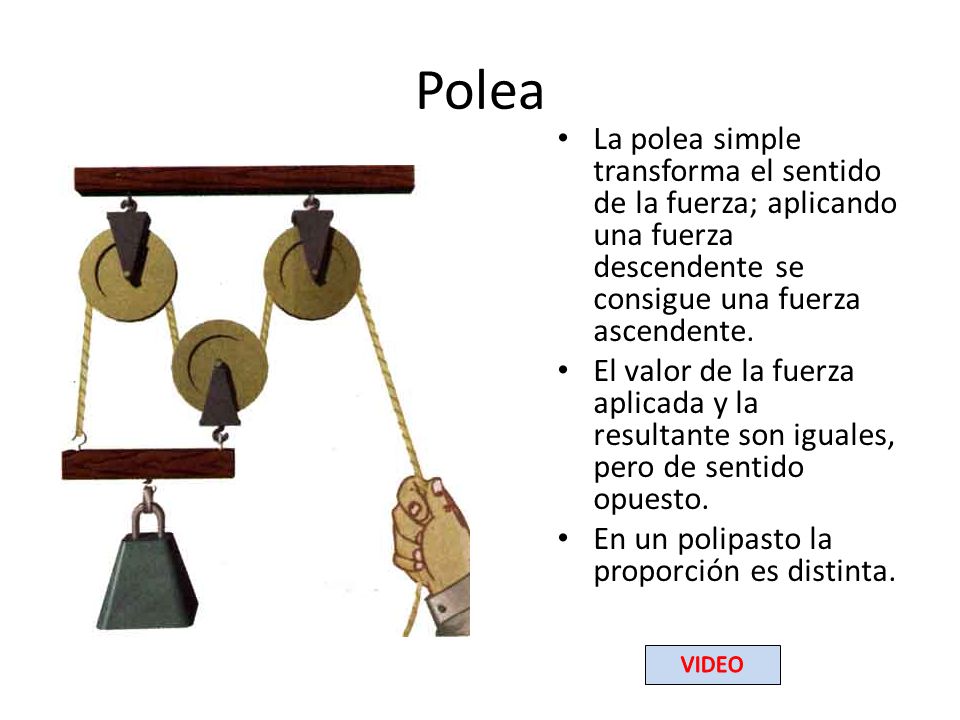 Polea

• La polea simple transforma el sentido de la fuerza; aplicando una fuerza descendente se consigue una fuerza ascendente.
• El valor de la fuerza aplicada y la resultante son iguales, pero de sentido opuesto.
• En un polipasto la proporción es distinta.

VIDEO